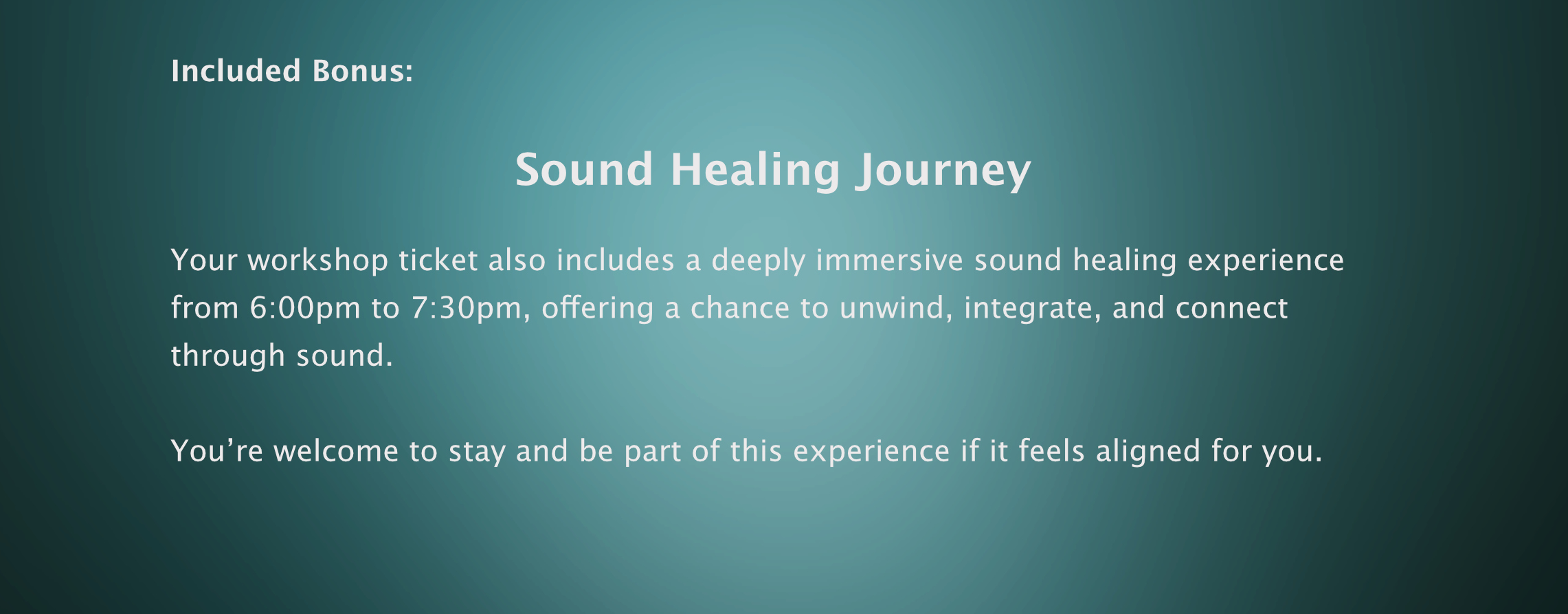 Included Bonus:

Sound Healing Journey

Your workshop ticket also includes a deeply immersive sound healing experience from 6:00pm to 7:30pm, offering a chance to unwind, integrate, and connect through sound.

You’re welcome to stay and be part of this experience if it feels aligned for you.